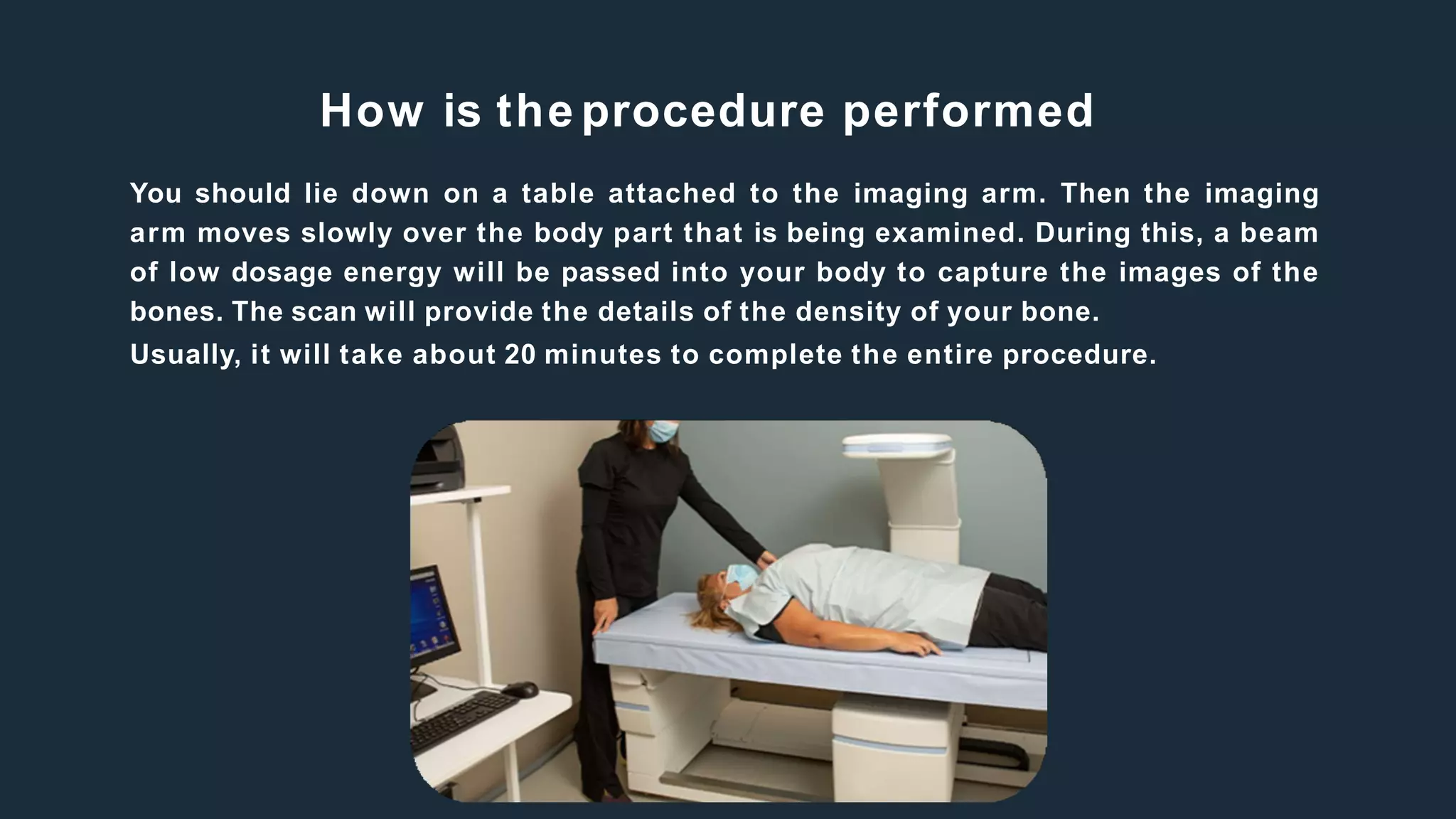 How is the procedure performed

You should lie down on a table attached to the imaging arm. Then the imaging arm moves slowly over the body part that is being examined. During this, a beam of low dosage energy will be passed into your body to capture the images of the bones. The scan will provide the details of the density of your bone.

Usually, it will take about 20 minutes to complete the entire procedure.